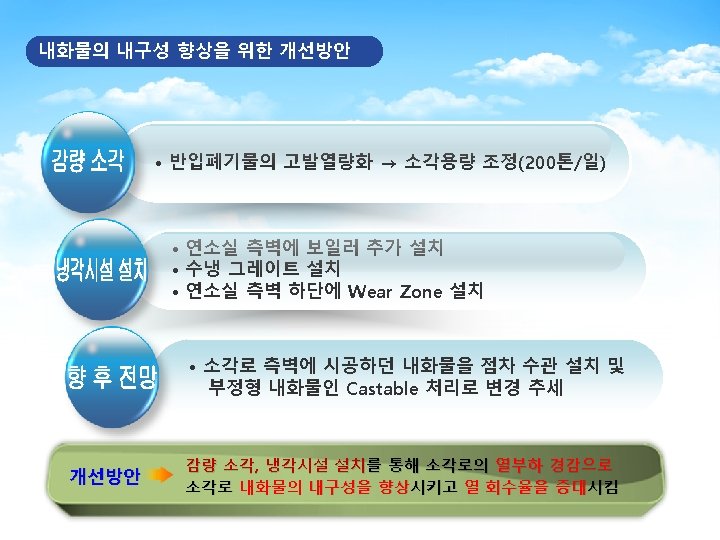 내화물의 내구성 향상을 위한 개선방안

감량 소각

• 반입폐기물의 고발열량화 → 소각용량 조정(200톤/일)

냉각시설 설치

• 연소실 측벽에 보일러 추가 설치
• 수냉 그레이트 설치
• 연소실 측벽 하단에 Wear Zone 설치

향 후 전망

• 소각로 측벽에 시공하던 내화물을 점차 수관 설치 및 부정형 내화물인 Castable 처리로 변경 추세

개선방안

감량 소각, 냉각시설 설치를 통해 소각로의 열부하 경감으로 소각로 내화물의 내구성을 향상시키고 열 회수율을 증대시킴